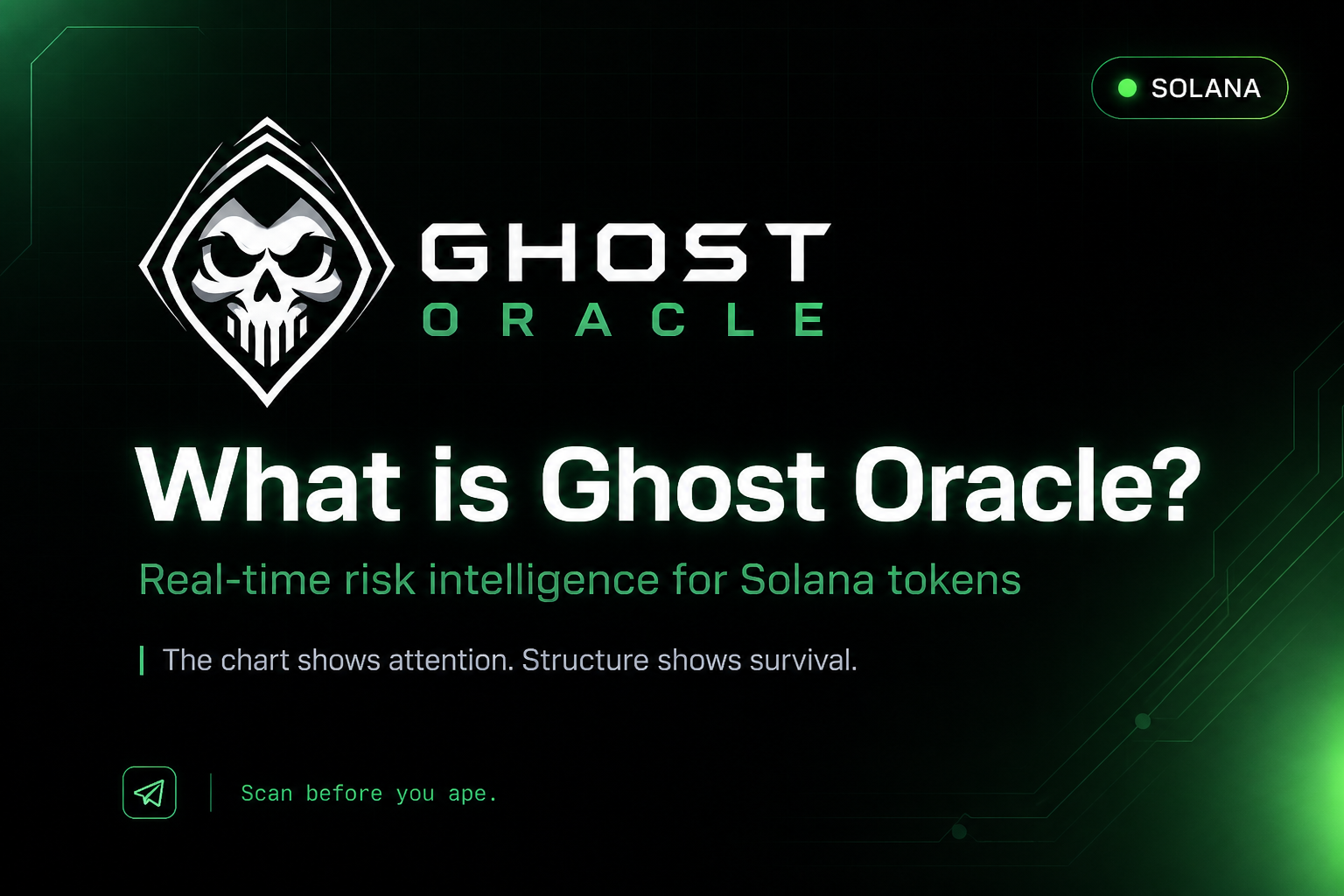 SOLANA

GHOST
ORACLE

What is Ghost Oracle?

Real-time risk intelligence for Solana tokens

The chart shows attention. Structure shows survival.

Scan before you ape.